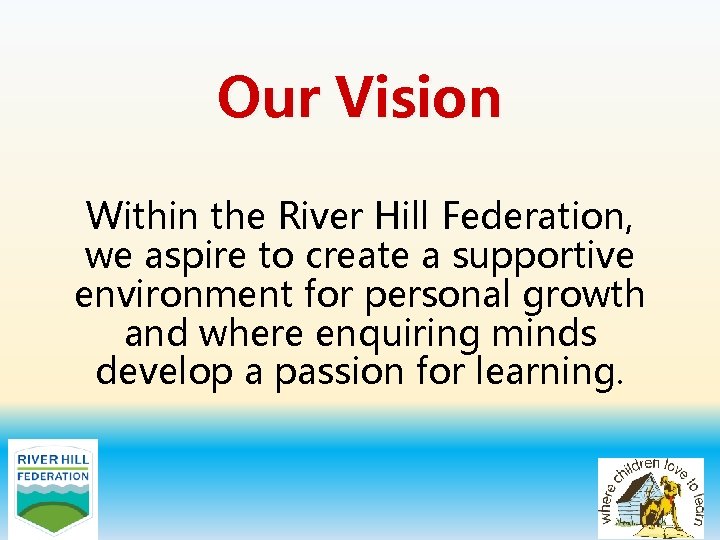 Our Vision

Within the River Hill Federation, we aspire to create a supportive environment for personal growth and where enquiring minds develop a passion for learning.

RIVER HILL FEDERATION

where children love to learn